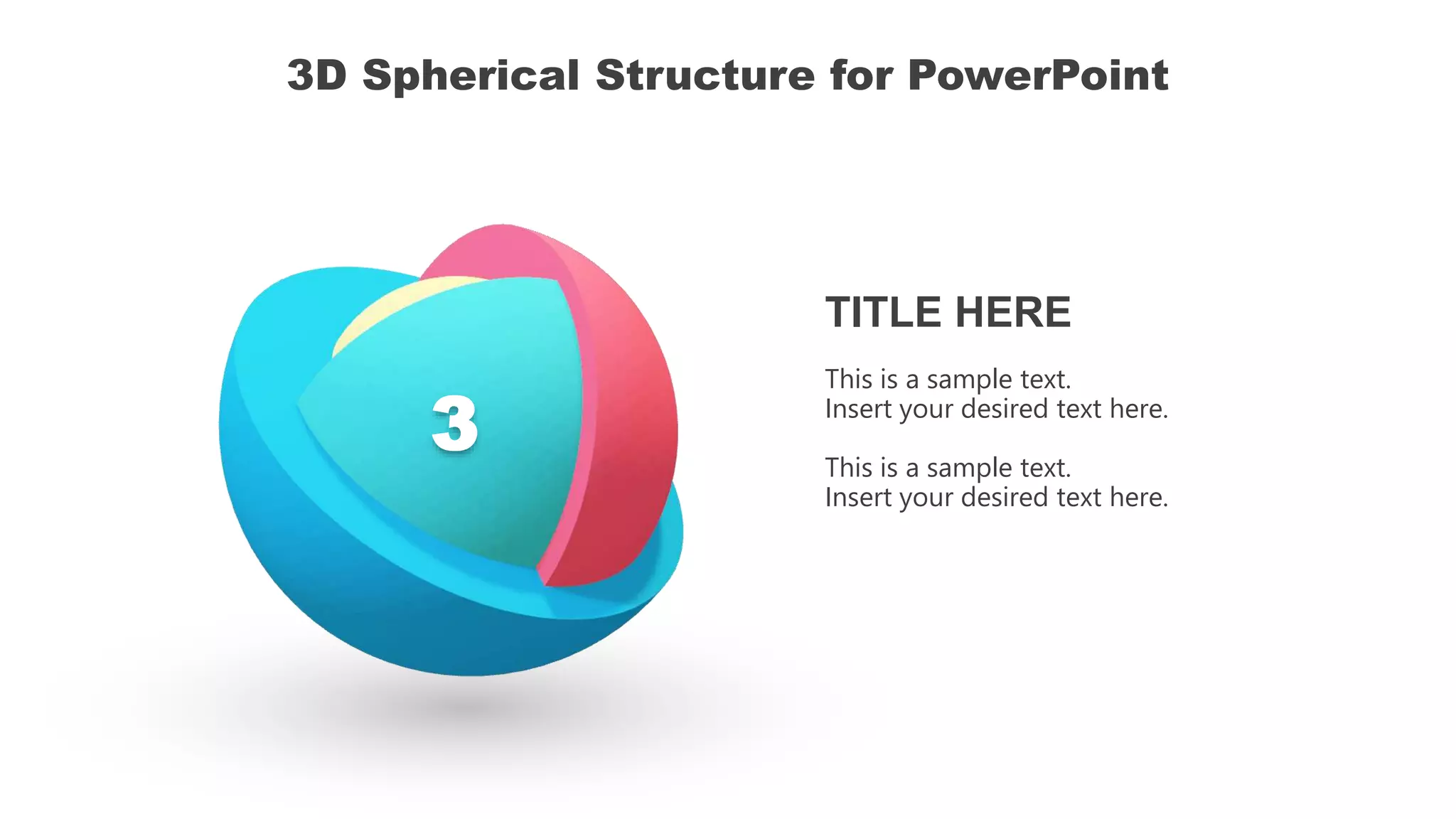 3D Spherical Structure for PowerPoint

3

TITLE HERE

This is a sample text.
Insert your desired text here.

This is a sample text.
Insert your desired text here.